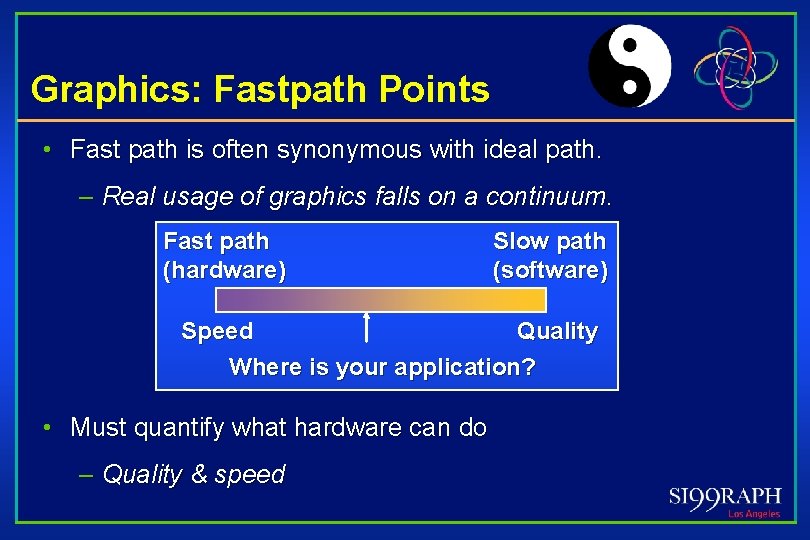 Graphics: Fastpath Points

• Fast path is often synonymous with ideal path.

– Real usage of graphics falls on a continuum.

Fast path (hardware)

Slow path (software)

Speed

Quality

Where is your application?

• Must quantify what hardware can do

– Quality & speed

SI99RAPH
Los Angeles